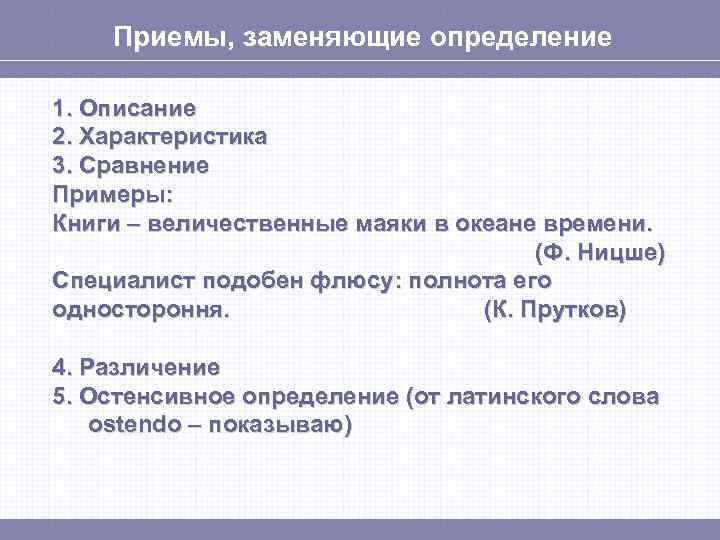 Приемы, заменяющие определение

1. Описание
2. Характеристика
3. Сравнение
Примеры:
Книги – величественные маяки в океане времени. (Ф. Ницше)
Специалист подобен флюсу: полнота его одностороння. (К. Прутков)

4. Различение
5. Остенсивное определение (от латинского слова ostendo – показываю)